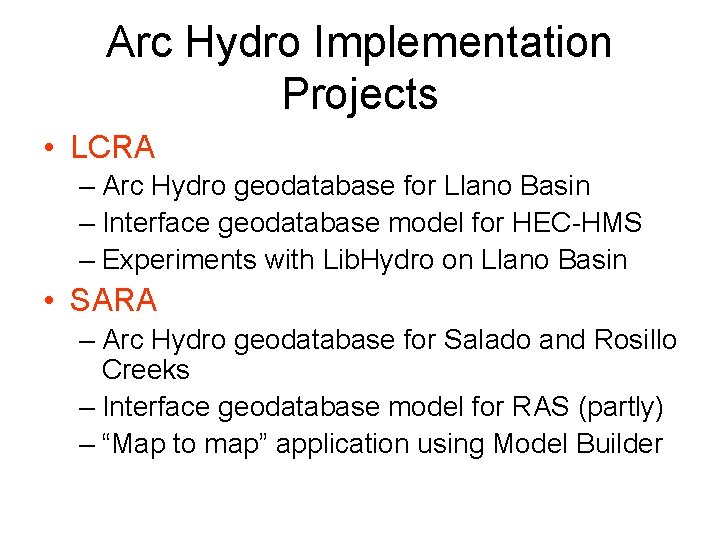 Arc Hydro Implementation Projects

• LCRA
– Arc Hydro geodatabase for Llano Basin
– Interface geodatabase model for HEC-HMS
– Experiments with LibHydro on Llano Basin

• SARA
– Arc Hydro geodatabase for Salado and Rosillo Creeks
– Interface geodatabase model for RAS (partly)
– “Map to map” application using Model Builder